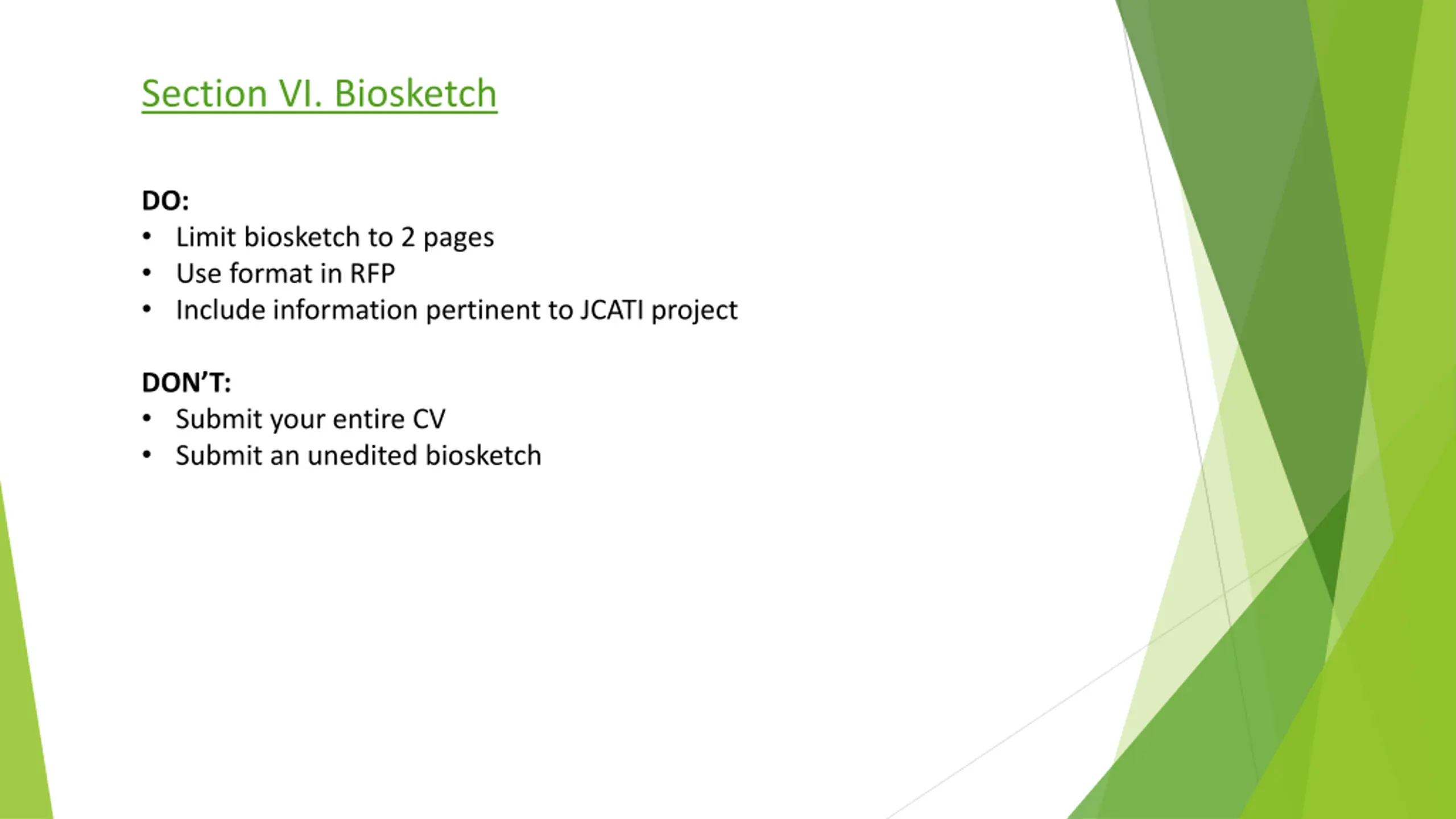 Section VI. Biosketch

DO:
• Limit biosketch to 2 pages
• Use format in RFP
• Include information pertinent to JCATI project

DON'T:
• Submit your entire CV
• Submit an unedited biosketch